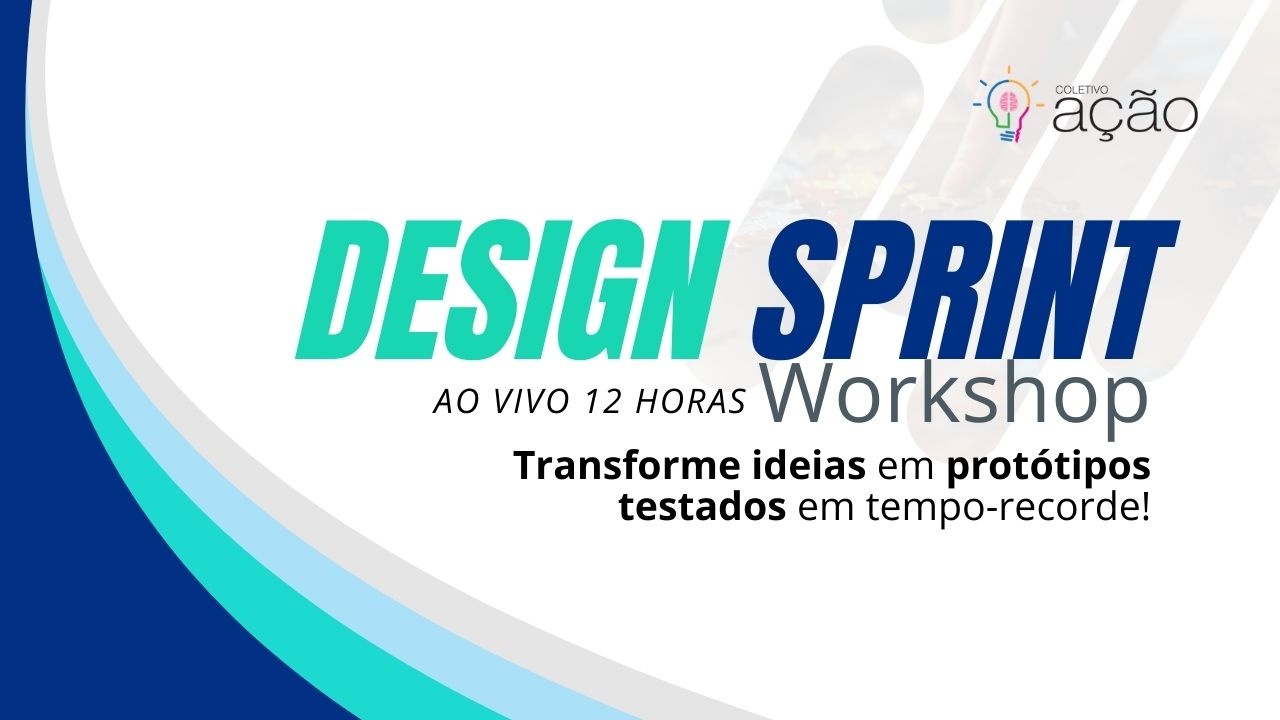 COLETIVO ação

DESIGN SPRINT

AO VIVO 12 HORAS Workshop

Transforme ideias em protótipos testados em tempo-recorde!